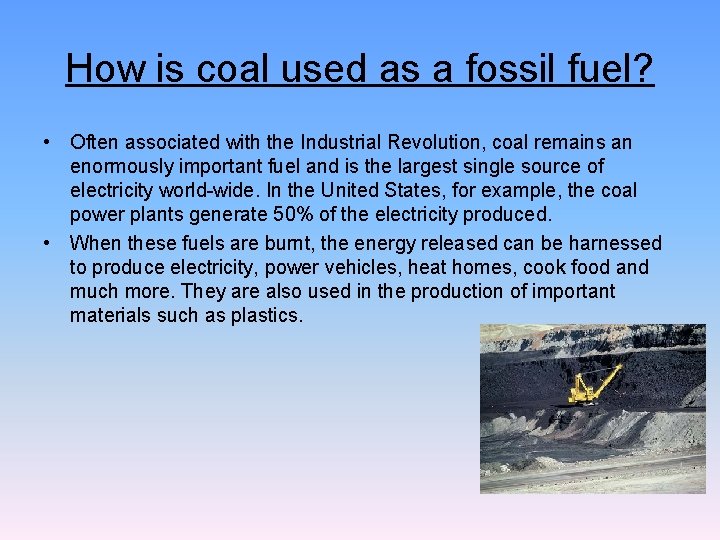 How is coal used as a fossil fuel?

• Often associated with the Industrial Revolution, coal remains an enormously important fuel and is the largest single source of electricity world-wide. In the United States, for example, the coal power plants generate 50% of the electricity produced.
• When these fuels are burnt, the energy released can be harnessed to produce electricity, power vehicles, heat homes, cook food and much more. They are also used in the production of important materials such as plastics.